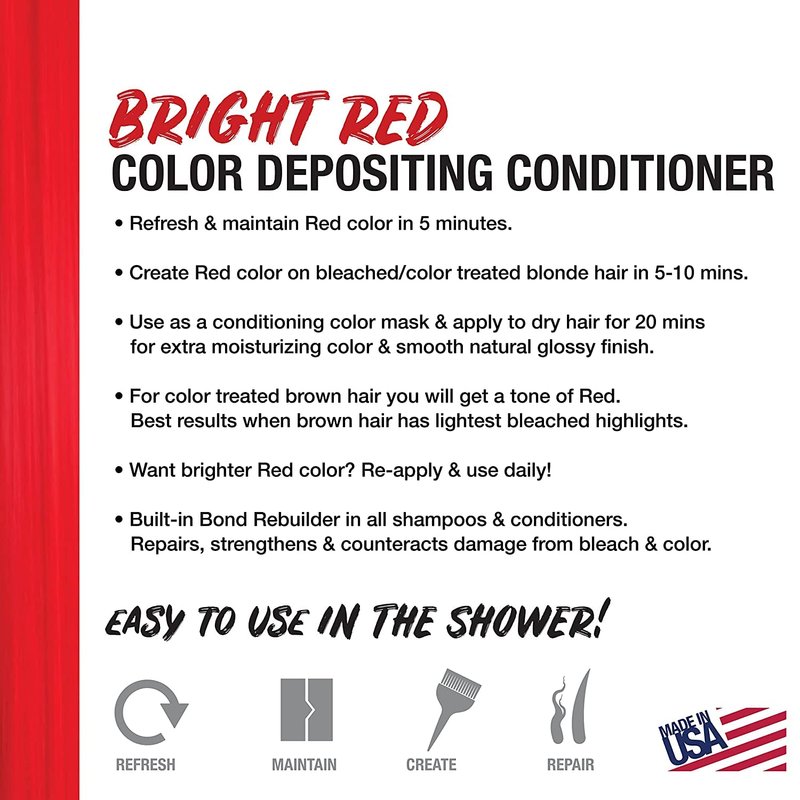 BRIGHT RED
COLOR DEPOSITING CONDITIONER

• Refresh & maintain Red color in 5 minutes.

• Create Red color on bleached/color treated blonde hair in 5-10 mins.

• Use as a conditioning color mask & apply to dry hair for 20 mins for extra moisturizing color & smooth natural glossy finish.

• For color treated brown hair you will get a tone of Red. Best results when brown hair has lightest bleached highlights.

• Want brighter Red color? Re-apply & use daily!

• Built-in Bond Rebuilder in all shampoos & conditioners. Repairs, strengthens & counteracts damage from bleach & color.

EASY TO USE IN THE SHOWER!

REFRESH
MAINTAIN
CREATE
REPAIR
MADE IN USA